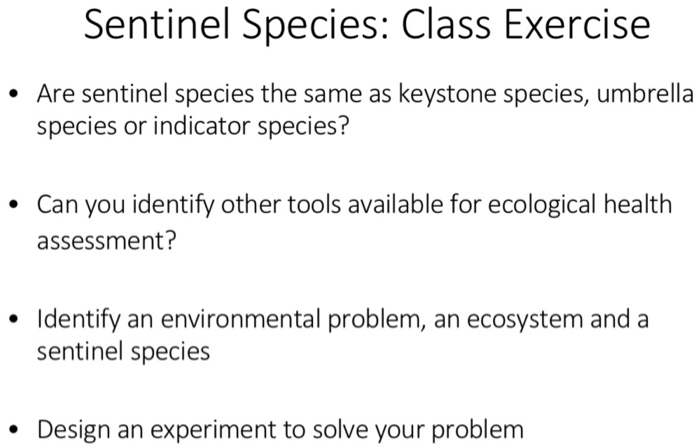 Sentinel Species: Class Exercise

• Are sentinel species the same as keystone species, umbrella species or indicator species?

• Can you identify other tools available for ecological health assessment?

• Identify an environmental problem, an ecosystem and a sentinel species

• Design an experiment to solve your problem